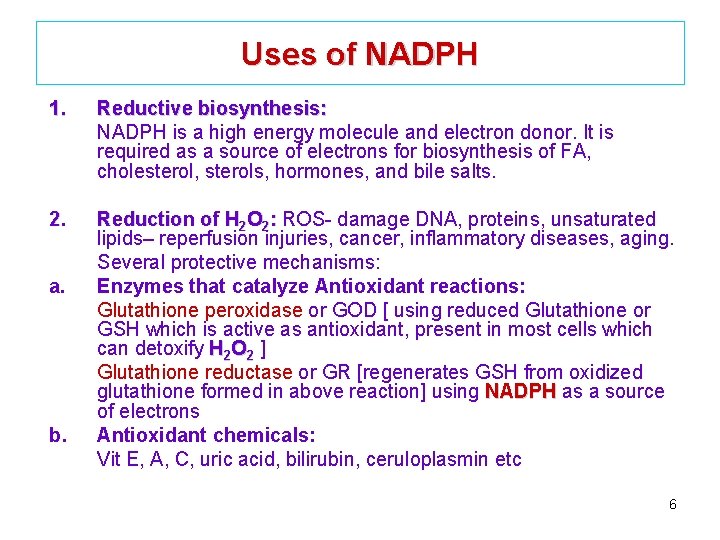 Uses of NADPH

1. Reductive biosynthesis:
NADPH is a high energy molecule and electron donor. It is required as a source of electrons for biosynthesis of FA, cholesterol, sterols, hormones, and bile salts.

2. Reduction of $H_2O_2$: ROS- damage DNA, proteins, unsaturated lipids– reperfusion injuries, cancer, inflammatory diseases, aging.
Several protective mechanisms:

a. Enzymes that catalyze Antioxidant reactions:
Glutathione peroxidase or GOD [ using reduced Glutathione or GSH which is active as antioxidant, present in most cells which can detoxify $H_2O_2$ ]
Glutathione reductase or GR [regenerates GSH from oxidized glutathione formed in above reaction] using NADPH as a source of electrons

b. Antioxidant chemicals:
Vit E, A, C, uric acid, bilirubin, ceruloplasmin etc

6